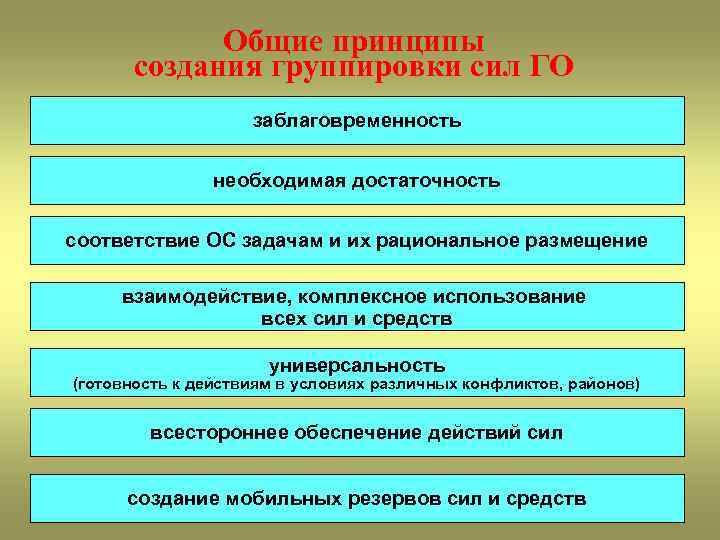 Общие принципы создания группировки сил ГО

заблаговременность

необходимая достаточность

соответствие ОС задачам и их рациональное размещение

взаимодействие, комплексное использование всех сил и средств

универсальность
(готовность к действиям в условиях различных конфликтов, районов)

всестороннее обеспечение действий сил

создание мобильных резервов сил и средств